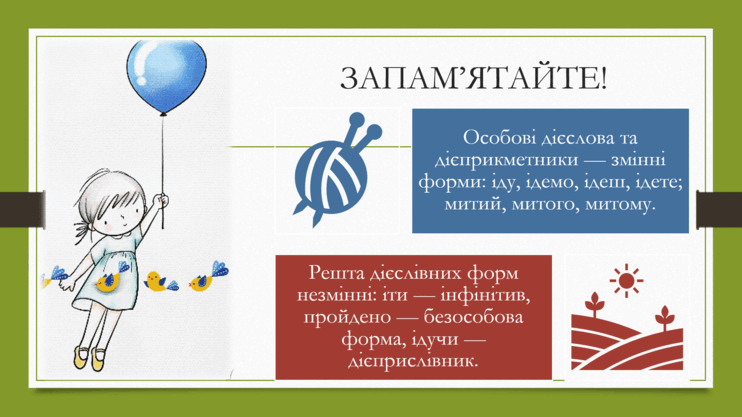 ЗАПАМ'ЯТАЙТЕ!

Особові дієслова та дієприкметники — змінні форми: іду, ідемо, ідеш, ідете; митий, митого, митому.

Решта дієслівних форм незмінні: іти — інфінітив, пройдено — безособова форма, ідучи — дієприслівник.